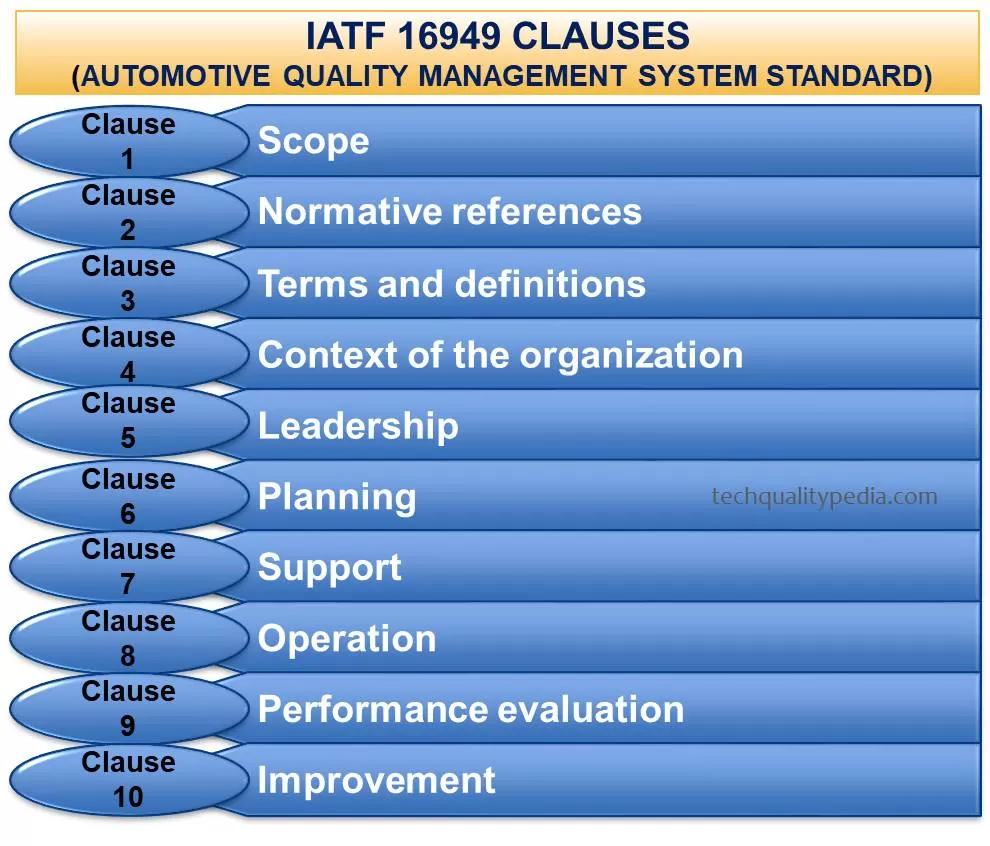 IATF 16949 CLAUSES
(AUTOMOTIVE QUALITY MANAGEMENT SYSTEM STANDARD)

Clause 1
Scope

Clause 2
Normative references

Clause 3
Terms and definitions

Clause 4
Context of the organization

Clause 5
Leadership

Clause 6
Planning

techqualitypedia.com

Clause 7
Support

Clause 8
Operation

Clause 9
Performance evaluation

Clause 10
Improvement